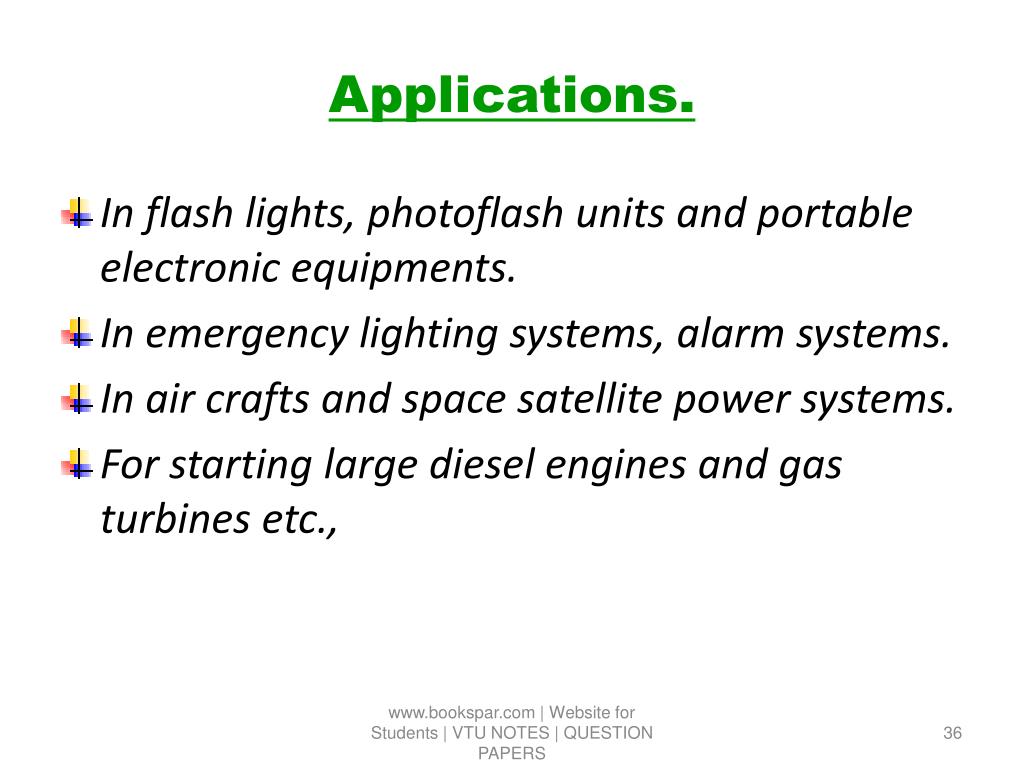 Applications.

In flash lights, photoflash units and portable electronic equipments.

In emergency lighting systems, alarm systems.

In air crafts and space satellite power systems.

For starting large diesel engines and gas turbines etc.,

www.bookspar.com | Website for Students | VTU NOTES | QUESTION PAPERS

36